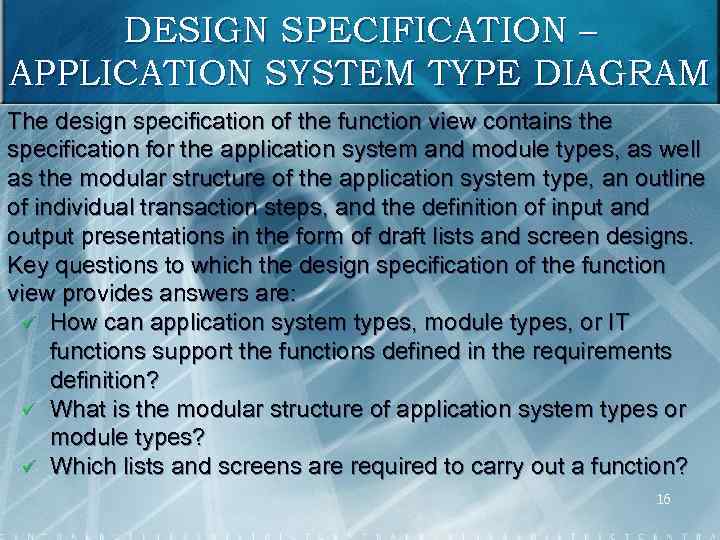 DESIGN SPECIFICATION – APPLICATION SYSTEM TYPE DIAGRAM

The design specification of the function view contains the specification for the application system and module types, as well as the modular structure of the application system type, an outline of individual transaction steps, and the definition of input and output presentations in the form of draft lists and screen designs. Key questions to which the design specification of the function view provides answers are:

✓ How can application system types, module types, or IT functions support the functions defined in the requirements definition?
✓ What is the modular structure of application system types or module types?
✓ Which lists and screens are required to carry out a function?

16